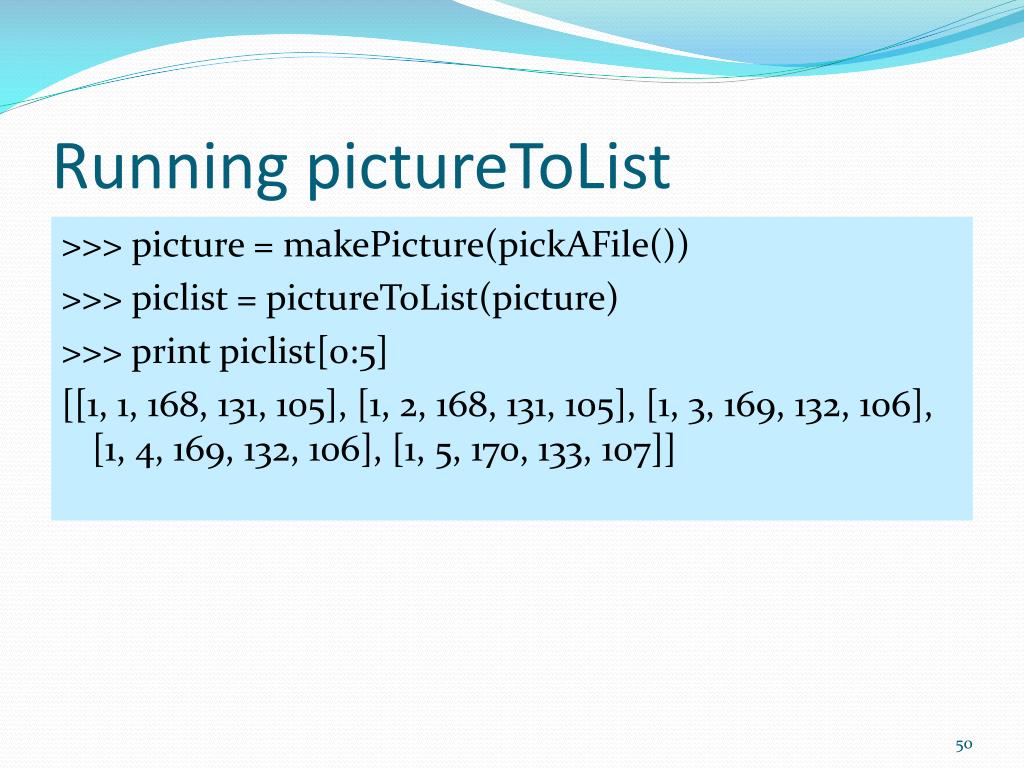 Running pictureToList

>>> picture = makePicture(pickAFile())

>>> piclist = pictureToList(picture)

>>> print piclist[0:5]

[[1, 1, 168, 131, 105], [1, 2, 168, 131, 105], [1, 3, 169, 132, 106], [1, 4, 169, 132, 106], [1, 5, 170, 133, 107]]

50